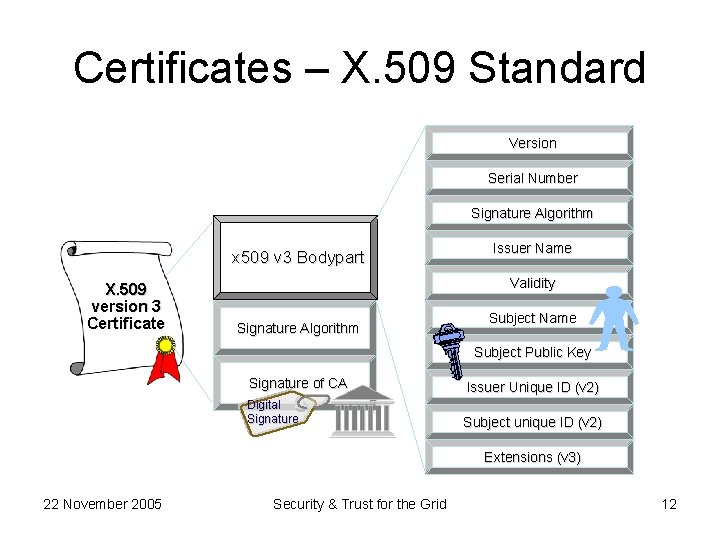 Certificates – X.509 Standard

X.509 version 3 Certificate

x509 v3 Bodypart

Signature Algorithm

Signature of CA

Digital Signature

Version

Serial Number

Signature Algorithm

Issuer Name

Validity

Subject Name

Subject Public Key

Issuer Unique ID (v2)

Subject unique ID (v2)

Extensions (v3)

22 November 2005

Security & Trust for the Grid

12